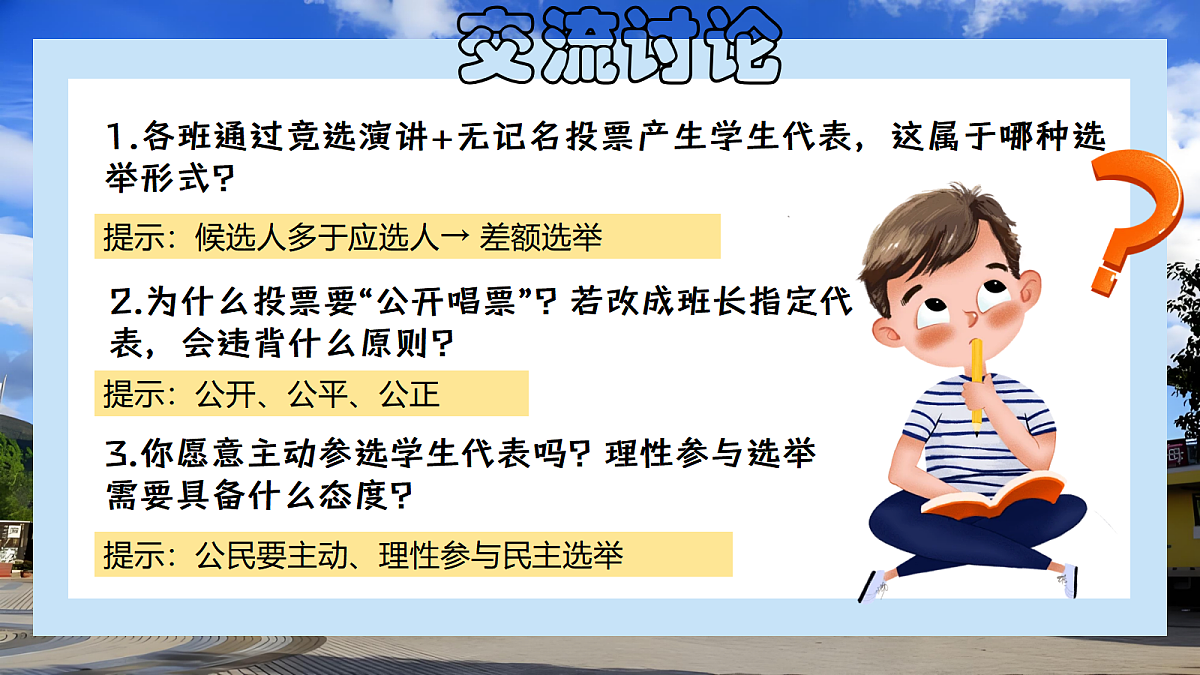 交流讨论

1.各班通过竞选演讲+无记名投票产生学生代表，这属于哪种选举形式？

提示：候选人多于应选人→ 差额选举

2.为什么投票要“公开唱票”？若改成班长指定代表，会违背什么原则？

提示：公开、公平、公正

3.你愿意主动参选学生代表吗？理性参与选举需要具备什么态度？

提示：公民要主动、理性参与民主选举